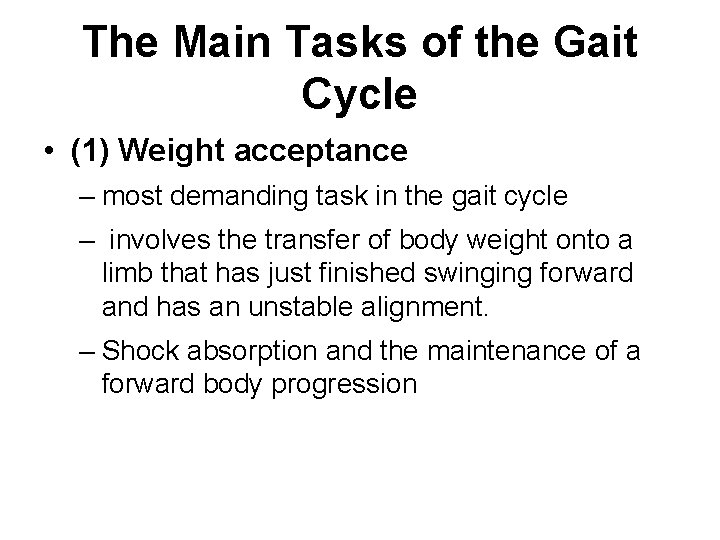 The Main Tasks of the Gait Cycle

• (1) Weight acceptance

– most demanding task in the gait cycle

– involves the transfer of body weight onto a limb that has just finished swinging forward and has an unstable alignment.

– Shock absorption and the maintenance of a forward body progression